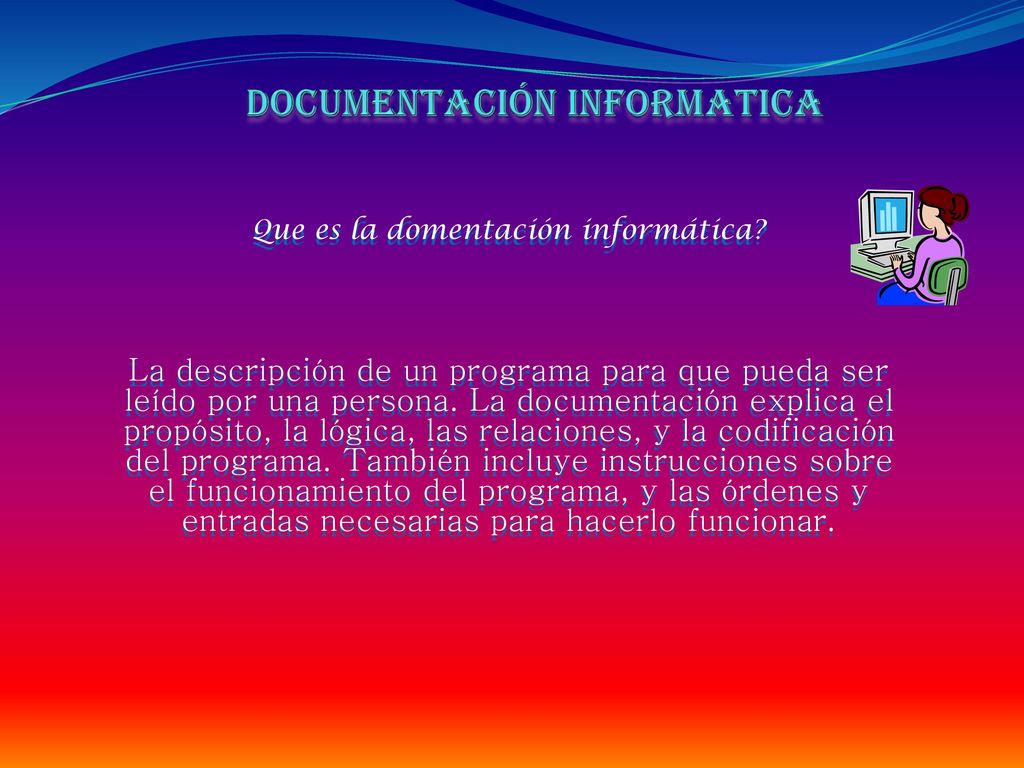 DOCUMENTACIÓN INFORMATICA

Que es la domentación informática?

La descripción de un programa para que pueda ser leído por una persona. La documentación explica el propósito, la lógica, las relaciones, y la codificación del programa. También incluye instrucciones sobre el funcionamiento del programa, y las órdenes y entradas necesarias para hacerlo funcionar.